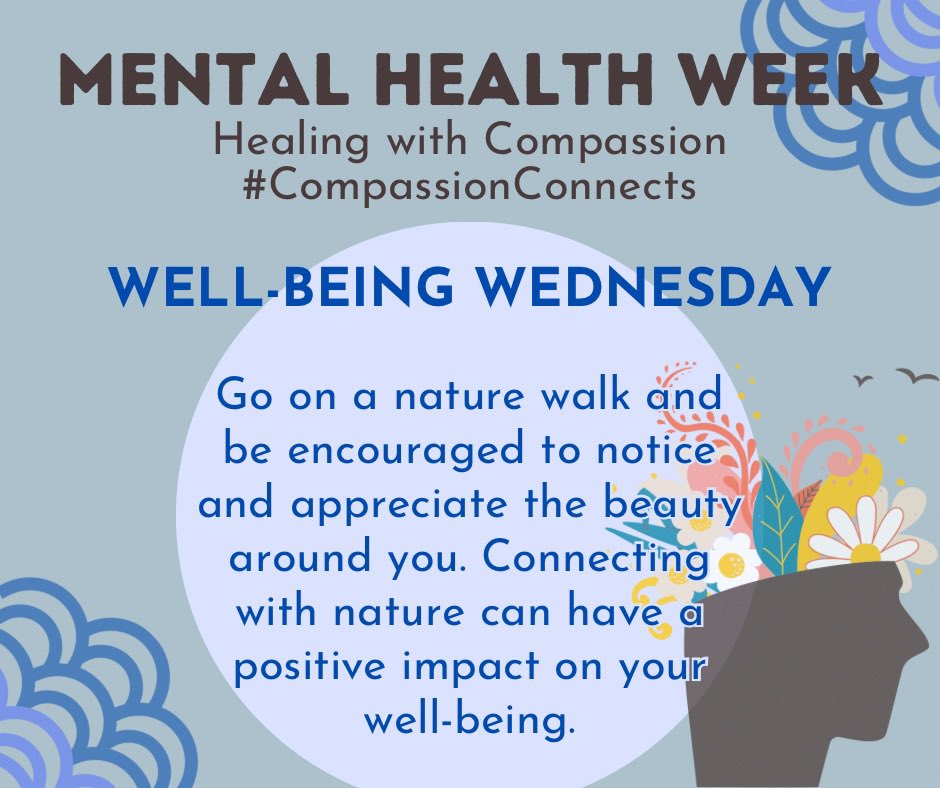 MENTAL HEALTH WEEK
Healing with Compassion
#CompassionConnects

WELL-BEING WEDNESDAY

Go on a nature walk and be encouraged to notice and appreciate the beauty around you. Connecting with nature can have a positive impact on your well-being.